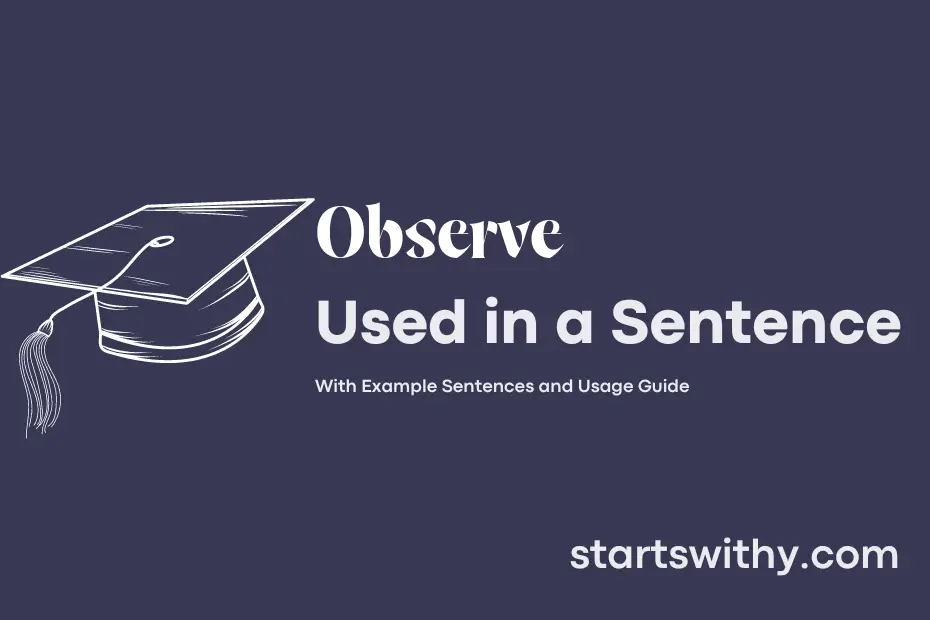 Observe
Used in a Sentence

With Example Sentences and Usage Guide

startswithy.com